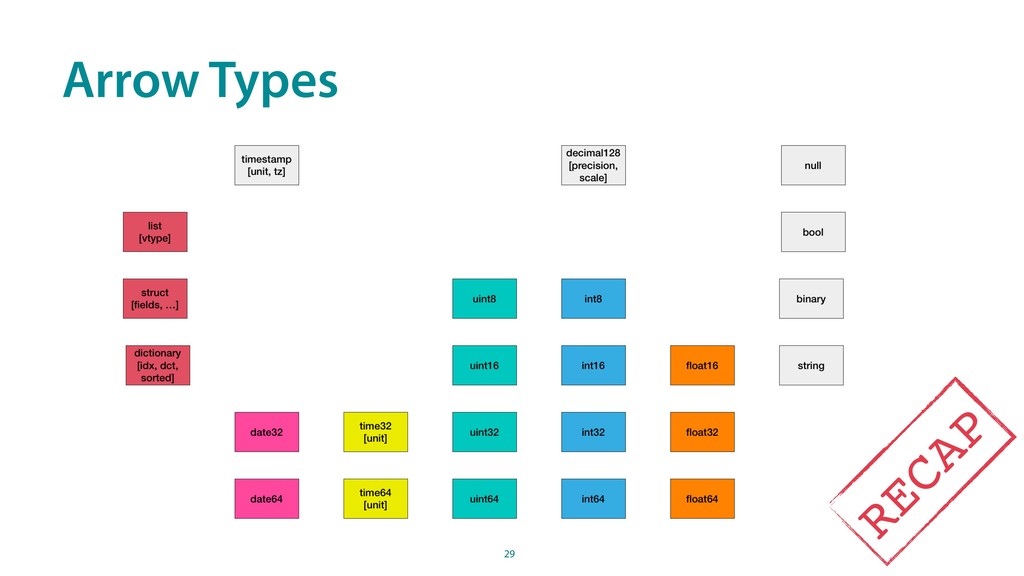 Arrow Types

timestamp [unit, tz]

decimal128 [precision, scale]

null

list [vtype]

bool

struct [fields, …]

uint8

int8

binary

dictionary [idx, dct, sorted]

uint16

int16

float16

string

date32

time32 [unit]

uint32

int32

float32

date64

time64 [unit]

uint64

int64

float64

RECAP

29